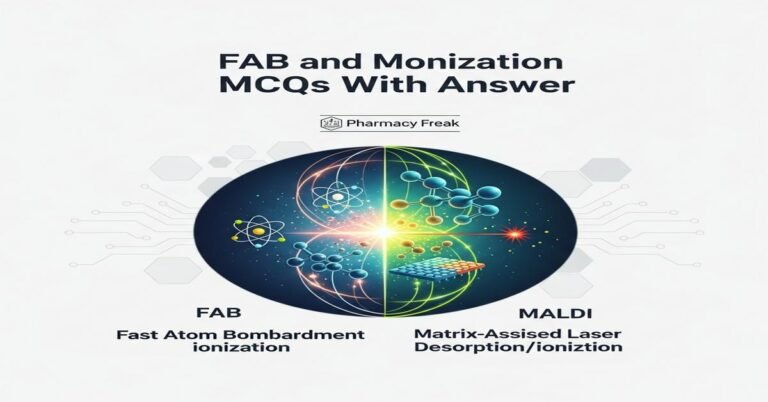 FAB and Monization MCQs With Answer

Pharmacy Freak

FAB

Fast Atom Bombardment ionization

MALDI

Matrix-Assised Laser Desorption/ioniztion